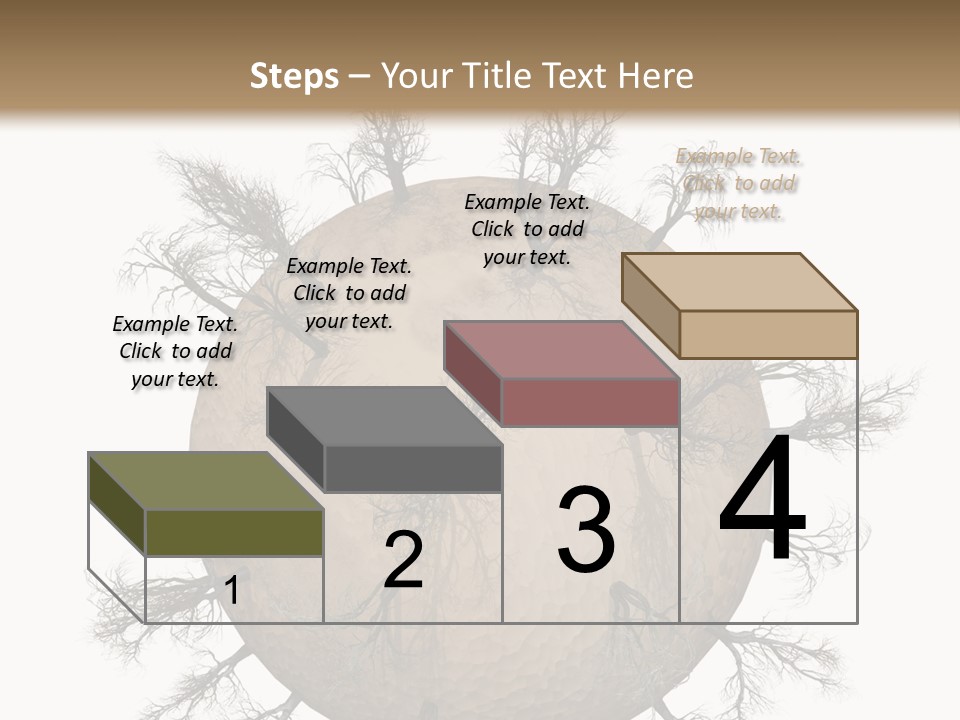 Steps – Your Title Text Here

Example Text. Click to add your text.

Example Text. Click to add your text.

Example Text. Click to add your text.

Example Text. Click to add your text.

1

2

3

4